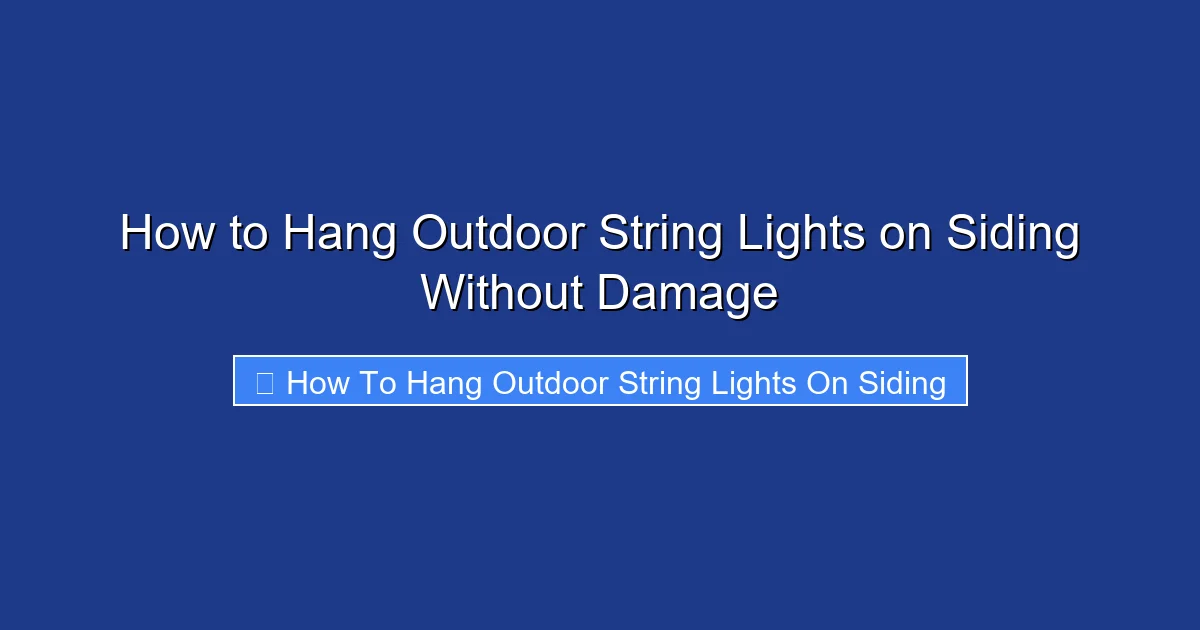 How to Hang Outdoor String Lights on Siding Without Damage

How To Hang Outdoor String Lights On Siding